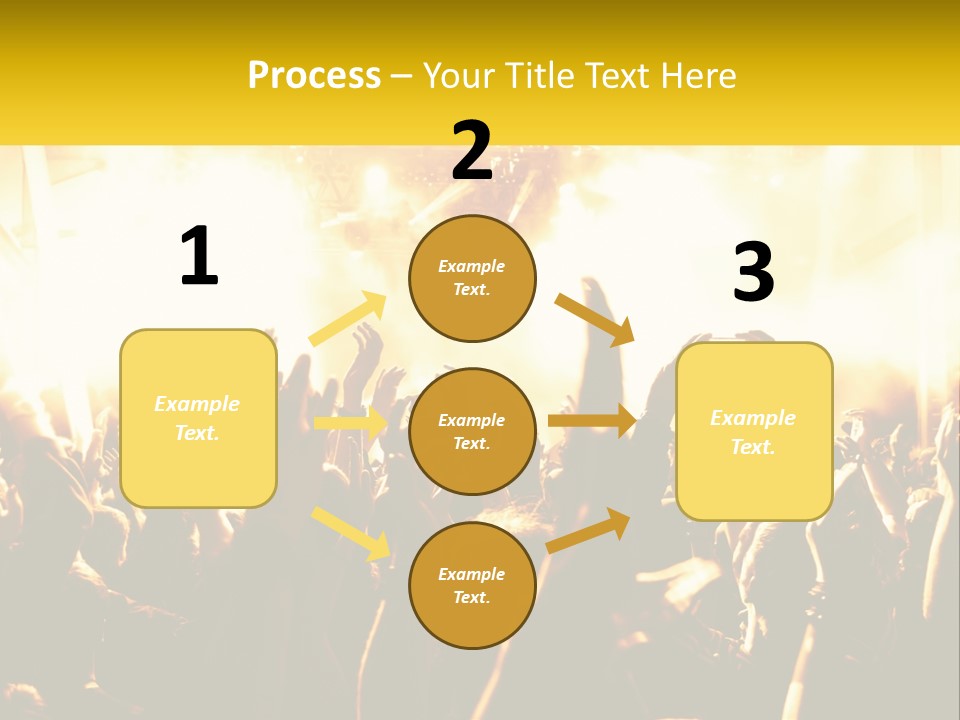 Process – Your Title Text Here

1

Example Text.

2

Example Text.

Example Text.

Example Text.

3

Example Text.